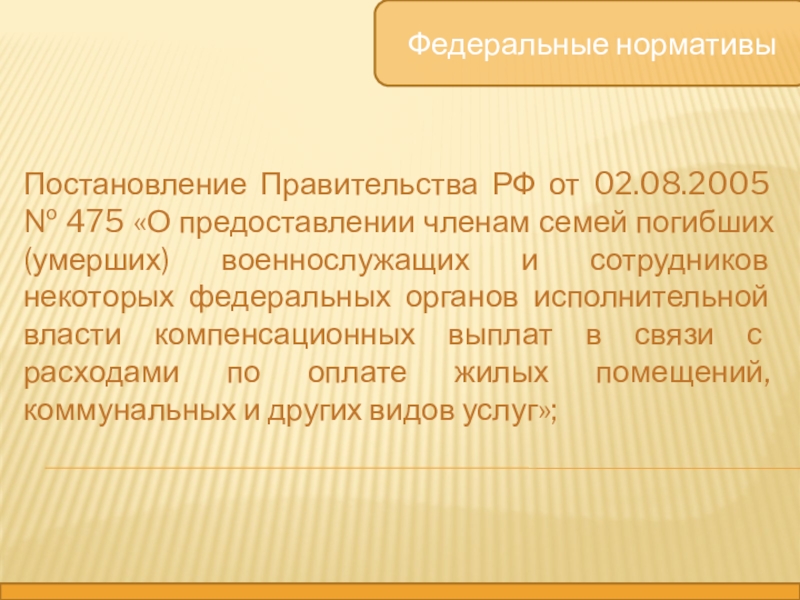 Федеральные нормативы

Постановление Правительства РФ от 02.08.2005 № 475 «О предоставлении членам семей погибших (умерших) военнослужащих и сотрудников некоторых федеральных органов исполнительной власти компенсационных выплат в связи с расходами по оплате жилых помещений, коммунальных и других видов услуг»;